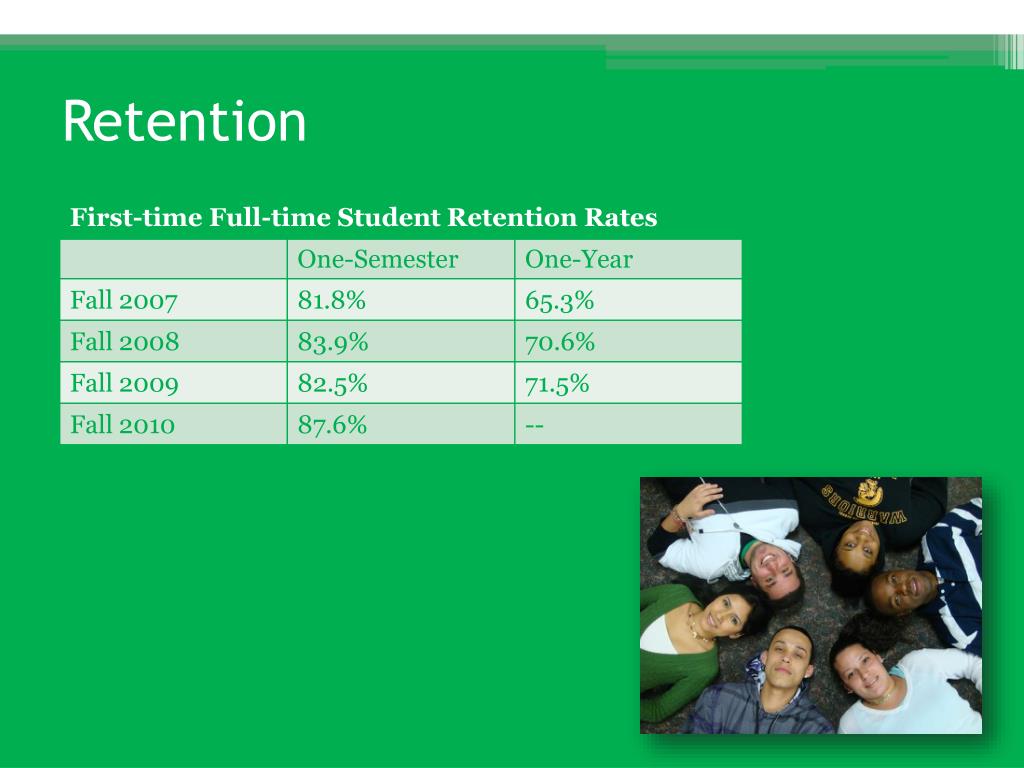 Retention

First-time Full-time Student Retention Rates

| | One-Semester | One-Year |
|---|---|---|
| Fall 2007 | 81.8% | 65.3% |
| Fall 2008 | 83.9% | 70.6% |
| Fall 2009 | 82.5% | 71.5% |
| Fall 2010 | 87.6% | -- |

WARRIORS